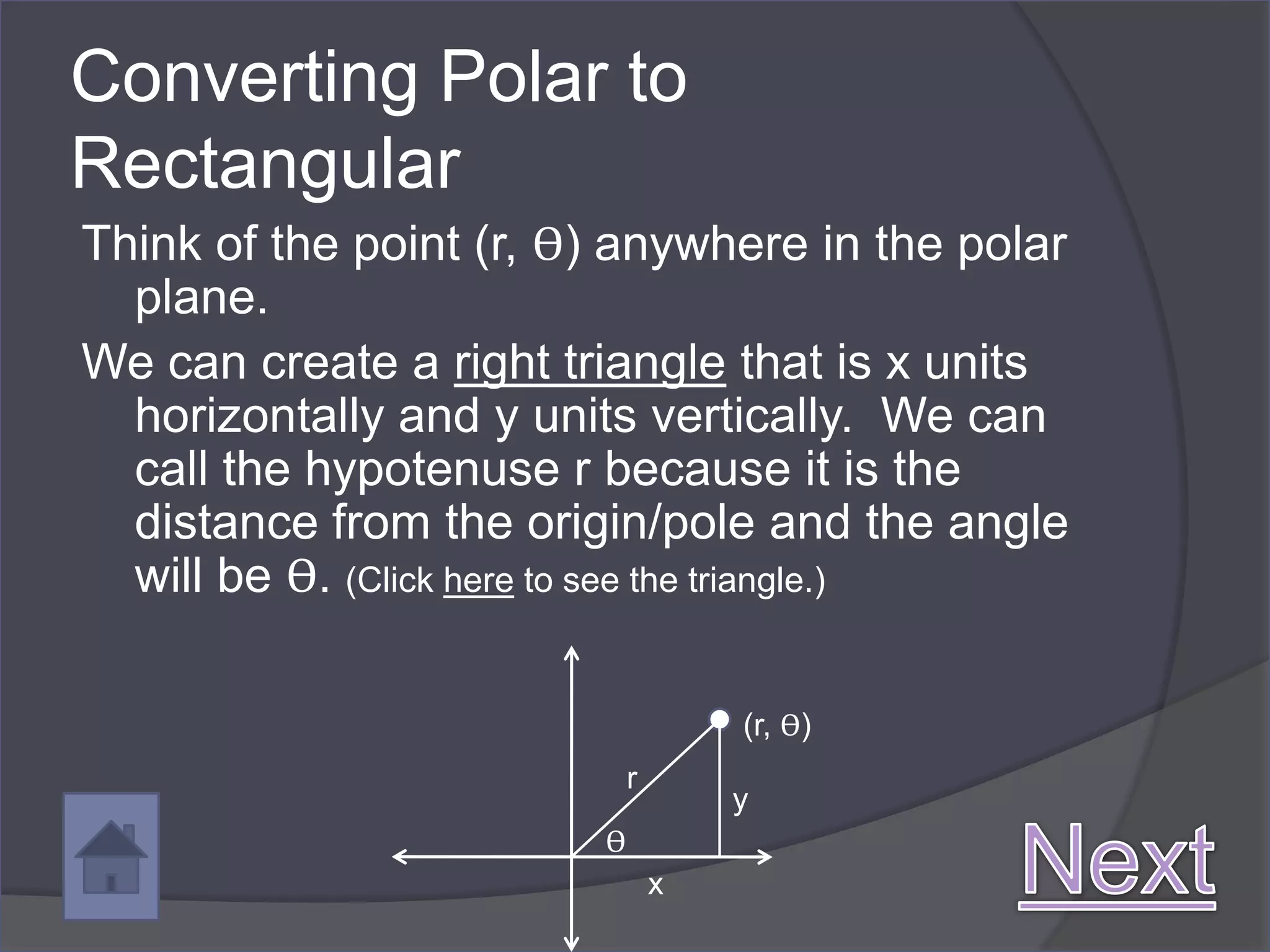 Converting Polar to Rectangular

Think of the point (r, θ) anywhere in the polar plane.

We can create a right triangle that is x units horizontally and y units vertically. We can call the hypotenuse r because it is the distance from the origin/pole and the angle will be θ. (Click here to see the triangle.)

(r, θ)
r
y
θ
x

Next